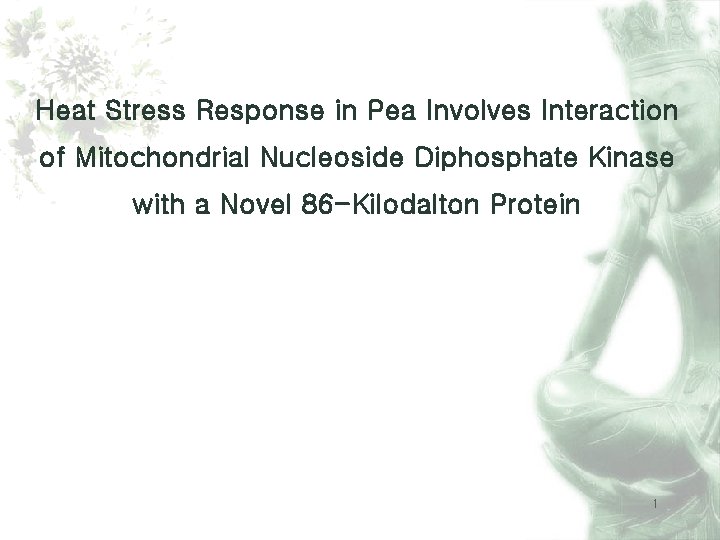 Heat Stress Response in Pea Involves Interaction of Mitochondrial Nucleoside Diphosphate Kinase with a Novel 86-Kilodalton Protein

1